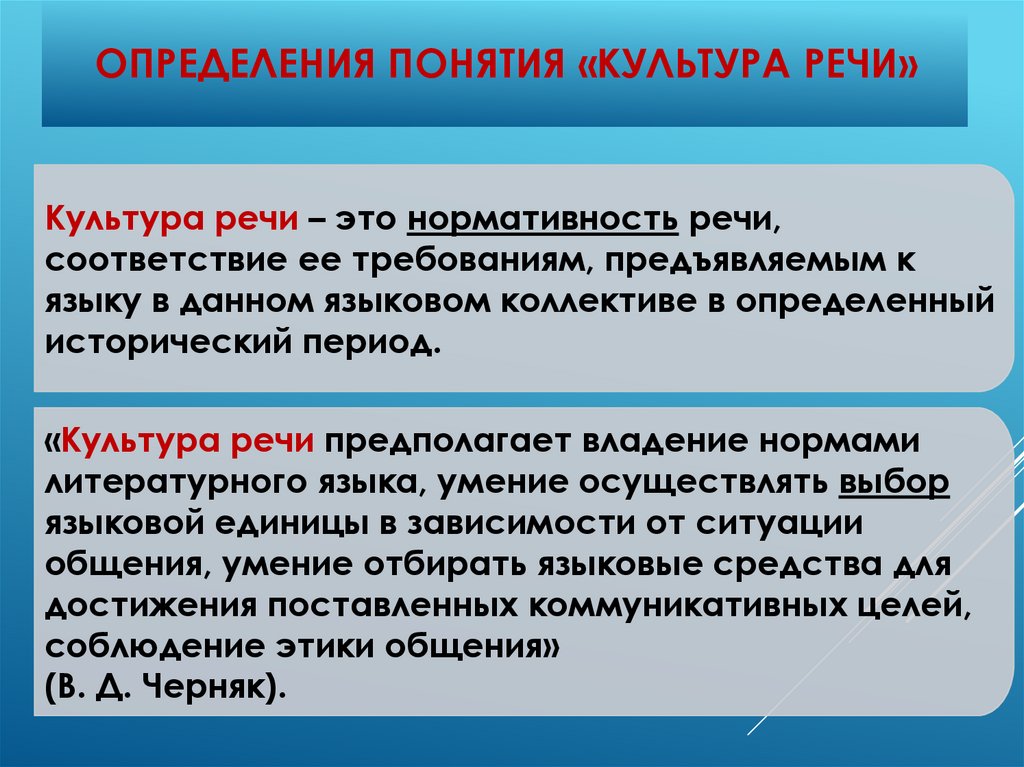 ОПРЕДЕЛЕНИЯ ПОНЯТИЯ «КУЛЬТУРА РЕЧИ»

Культура речи – это нормативность речи, соответствие ее требованиям, предъявляемым к языку в данном языковом коллективе в определенный исторический период.

«Культура речи предполагает владение нормами литературного языка, умение осуществлять выбор языковой единицы в зависимости от ситуации общения, умение отбирать языковые средства для достижения поставленных коммуникативных целей, соблюдение этики общения»
(В. Д. Черняк).